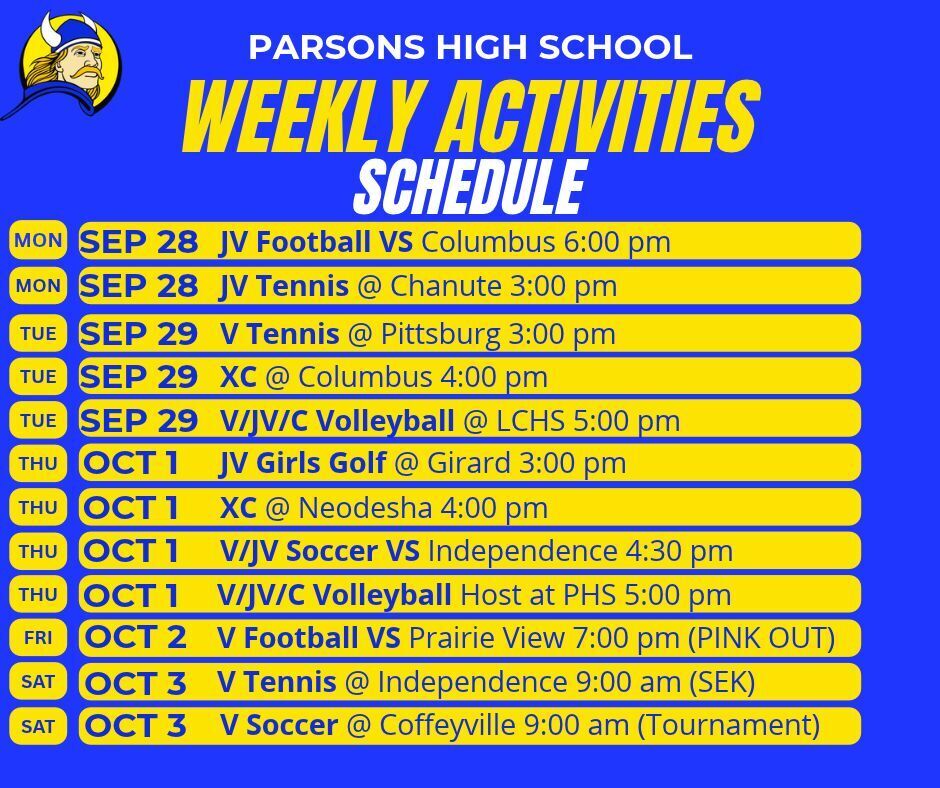 PARSONS HIGH SCHOOL
WEEKLY ACTIVITIES
SCHEDULE

MON SEP 28 JV Football VS Columbus 6:00 pm
MON SEP 28 JV Tennis @ Chanute 3:00 pm
TUE SEP 29 V Tennis @ Pittsburg 3:00 pm
TUE SEP 29 XC @ Columbus 4:00 pm
TUE SEP 29 V/JV/C Volleyball @ LCHS 5:00 pm
THU OCT 1 JV Girls Golf @ Girard 3:00 pm
THU OCT 1 XC @ Neodesha 4:00 pm
THU OCT 1 V/JV Soccer VS Independence 4:30 pm
THU OCT 1 V/JV/C Volleyball Host at PHS 5:00 pm
FRI OCT 2 V Football VS Prairie View 7:00 pm (PINK OUT)
SAT OCT 3 V Tennis @ Independence 9:00 am (SEK)
SAT OCT 3 V Soccer @ Coffeyville 9:00 am (Tournament)